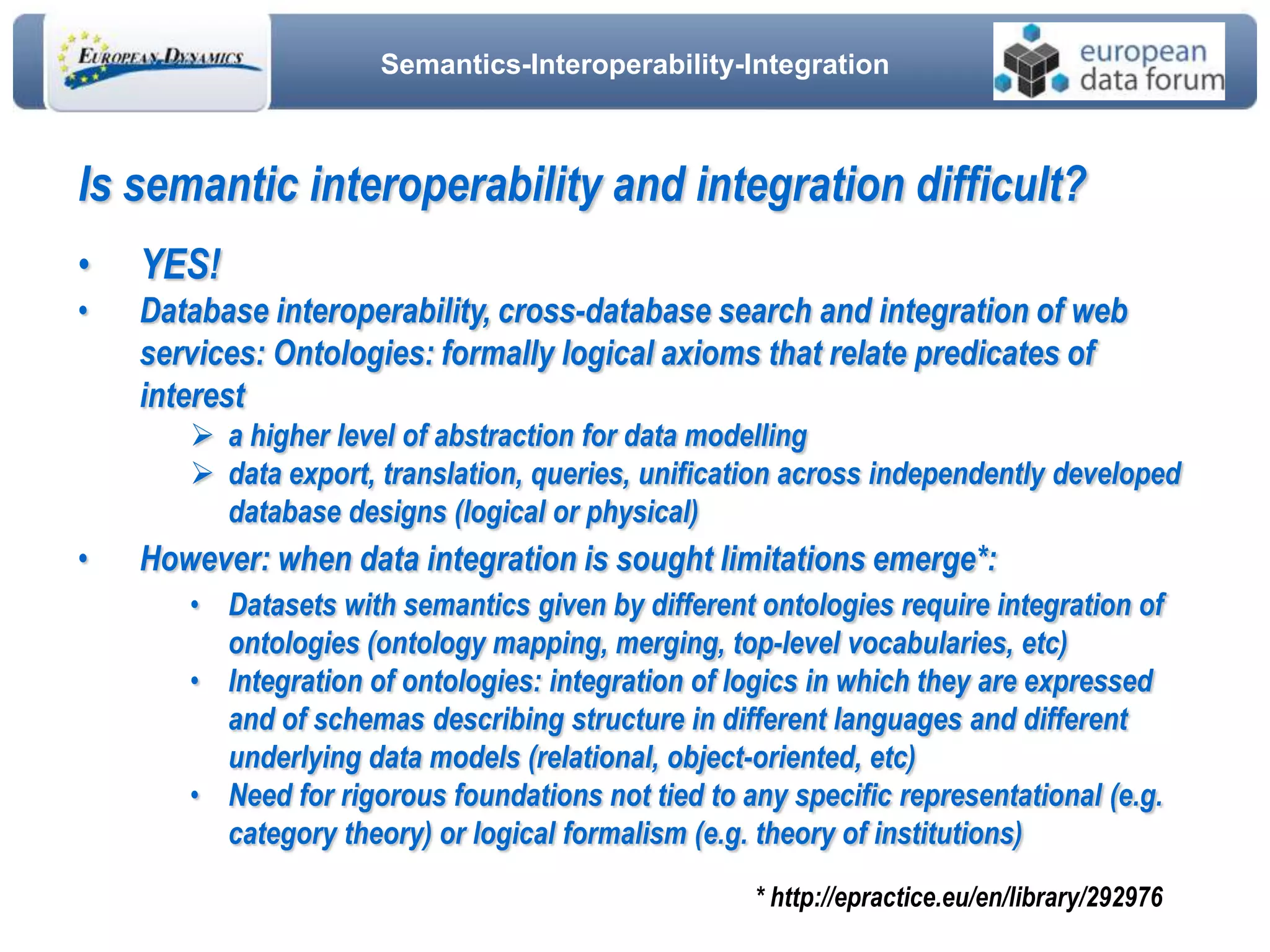 EUROPEAN DYNAMICS

Semantics-Interoperability-Integration

european data forum

Is semantic interoperability and integration difficult?

• YES!

• Database interoperability, cross-database search and integration of web services: Ontologies: formally logical axioms that relate predicates of interest

➢ a higher level of abstraction for data modelling

➢ data export, translation, queries, unification across independently developed database designs (logical or physical)

• However: when data integration is sought limitations emerge*:

• Datasets with semantics given by different ontologies require integration of ontologies (ontology mapping, merging, top-level vocabularies, etc)

• Integration of ontologies: integration of logics in which they are expressed and of schemas describing structure in different languages and different underlying data models (relational, object-oriented, etc)

• Need for rigorous foundations not tied to any specific representational (e.g. category theory) or logical formalism (e.g. theory of institutions)

* http://epractice.eu/en/library/292976